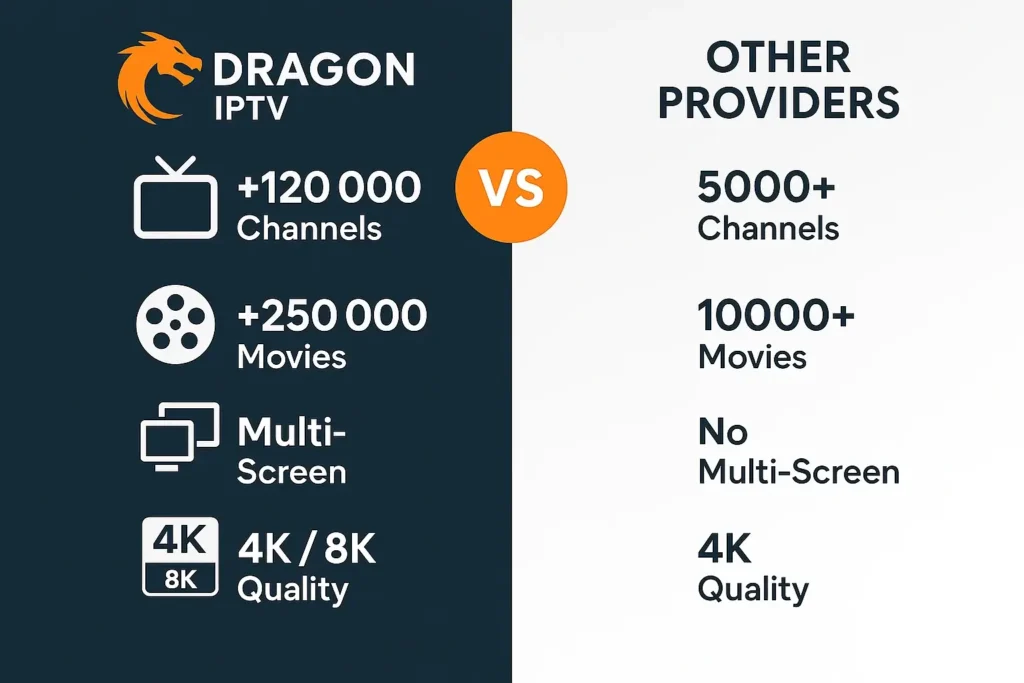 DRAGON IPTV

+120 000 Channels

+250 000 Movies

Multi-Screen

4K 8K

4K / 8K Quality

VS

OTHER PROVIDERS

5000+ Channels

10000+ Movies

No Multi-Screen

4K Quality